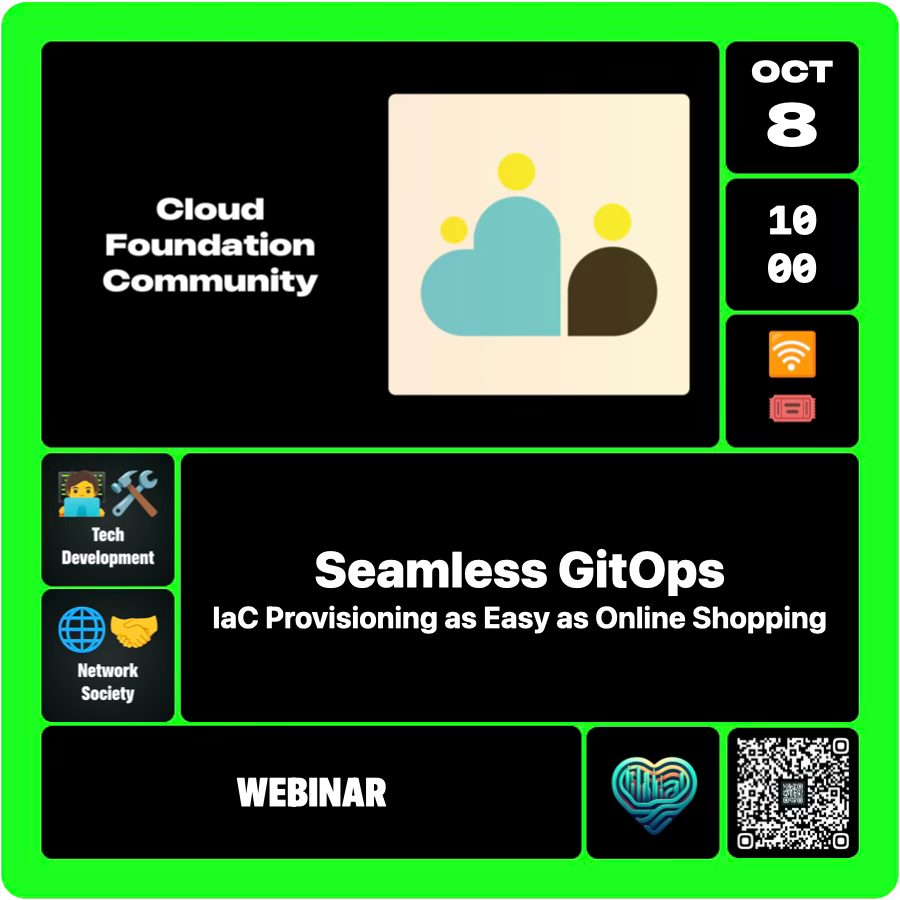 Cloud Foundation Community

OCT
8

10
00

Tech Development

Network Society

Seamless GitOps
IaC Provisioning as Easy as Online Shopping

WEBINAR